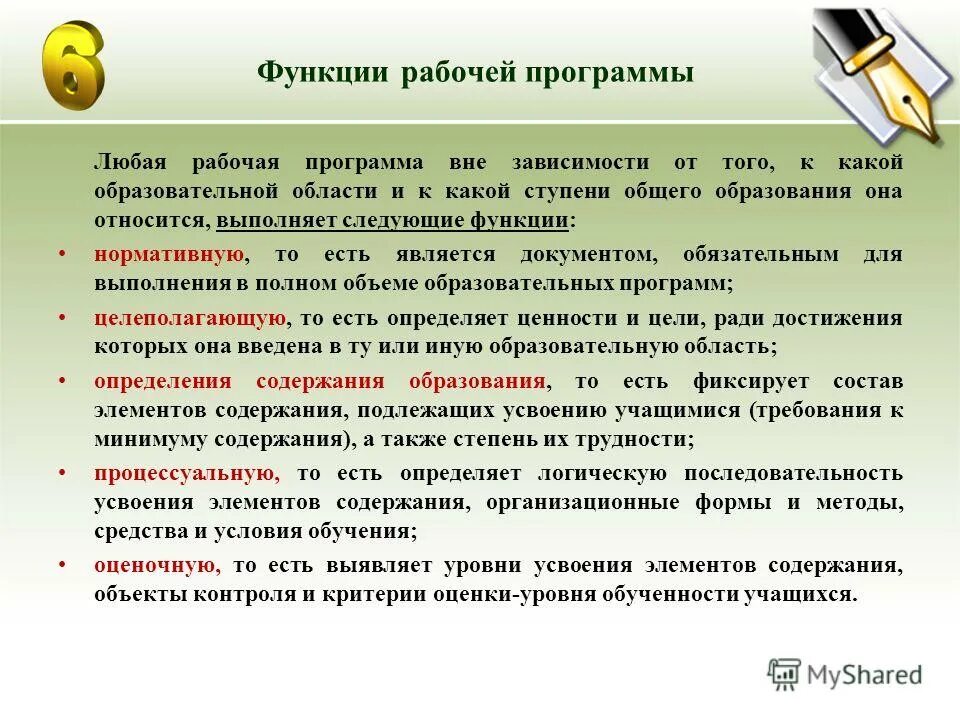 6

Функции рабочей программы

Любая рабочая программа вне зависимости от того, к какой образовательной области и к какой ступени общего образования она относится, выполняет следующие функции:

• нормативную, то есть является документом, обязательным для выполнения в полном объеме образовательных программ;

• целеполагающую, то есть определяет ценности и цели, ради достижения которых она введена в ту или иную образовательную область;

• определения содержания образования, то есть фиксирует состав элементов содержания, подлежащих усвоению учащимися (требования к минимуму содержания), а также степень их трудности;

• процессуальную, то есть определяет логическую последовательность усвоения элементов содержания, организационные формы и методы, средства и условия обучения;

• оценочную, то есть выявляет уровни усвоения элементов содержания, объекты контроля и критерии оценки-уровня обученности учащихся.

MyShared